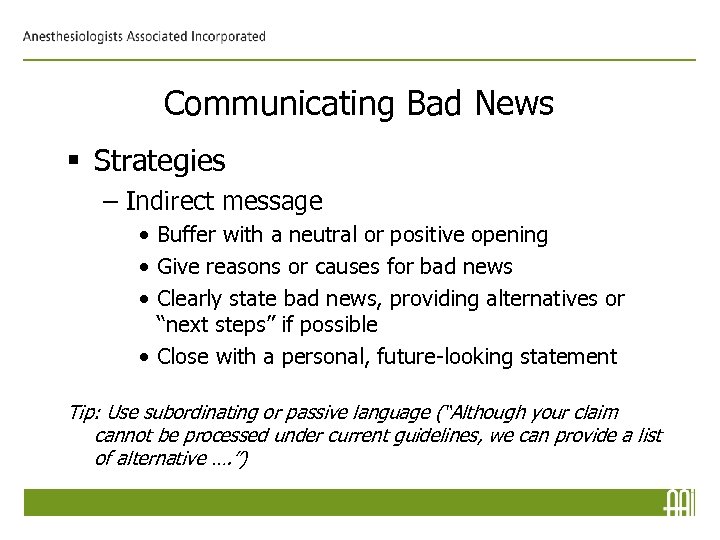 Anesthesiologists Associated Incorporated

Communicating Bad News

▪ Strategies

– Indirect message

• Buffer with a neutral or positive opening

• Give reasons or causes for bad news

• Clearly state bad news, providing alternatives or "next steps" if possible

• Close with a personal, future-looking statement

Tip: Use subordinating or passive language ("Although your claim cannot be processed under current guidelines, we can provide a list of alternative ….")

AAI